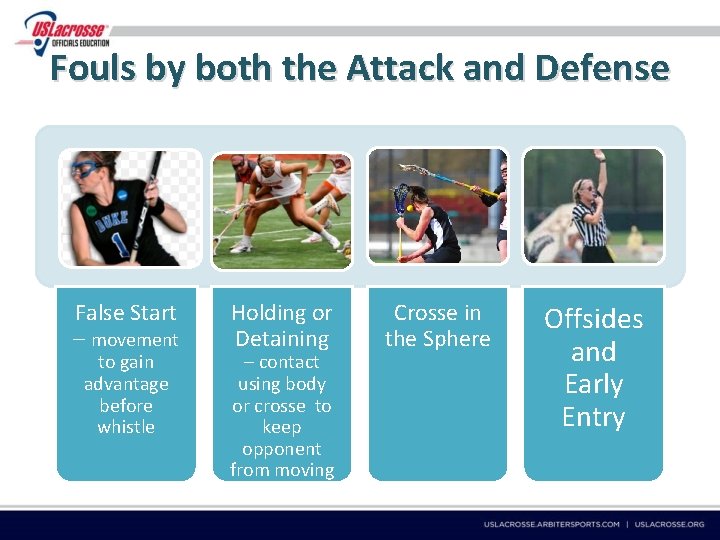 USLacrosse
OFFICIALS EDUCATION

Fouls by both the Attack and Defense

DUKE 1

False Start – movement to gain advantage before whistle

Holding or Detaining – contact using body or crosse to keep opponent from moving

Crosse in the Sphere

Offsides and Early Entry

USLACROSSE.ARBITERSPORTS.COM | USLACROSSE.ORG